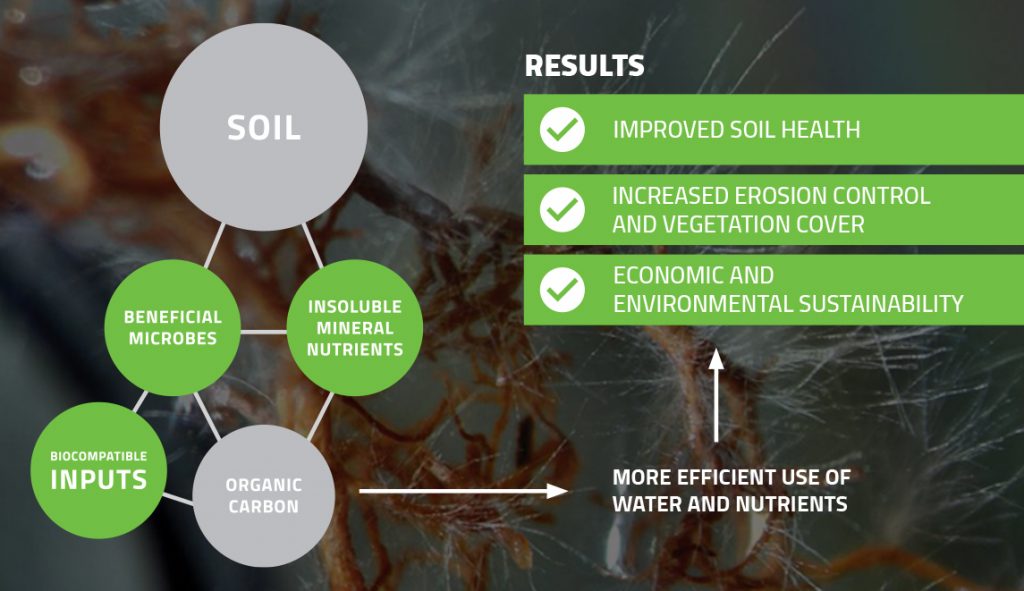 SOIL

BENEFICIAL MICROBES

INSOLUBLE MINERAL NUTRIENTS

BIOCOMPATIBLE INPUTS

ORGANIC CARBON

RESULTS

IMPROVED SOIL HEALTH

INCREASED EROSION CONTROL AND VEGETATION COVER

ECONOMIC AND ENVIRONMENTAL SUSTAINABILITY

MORE EFFICIENT USE OF WATER AND NUTRIENTS